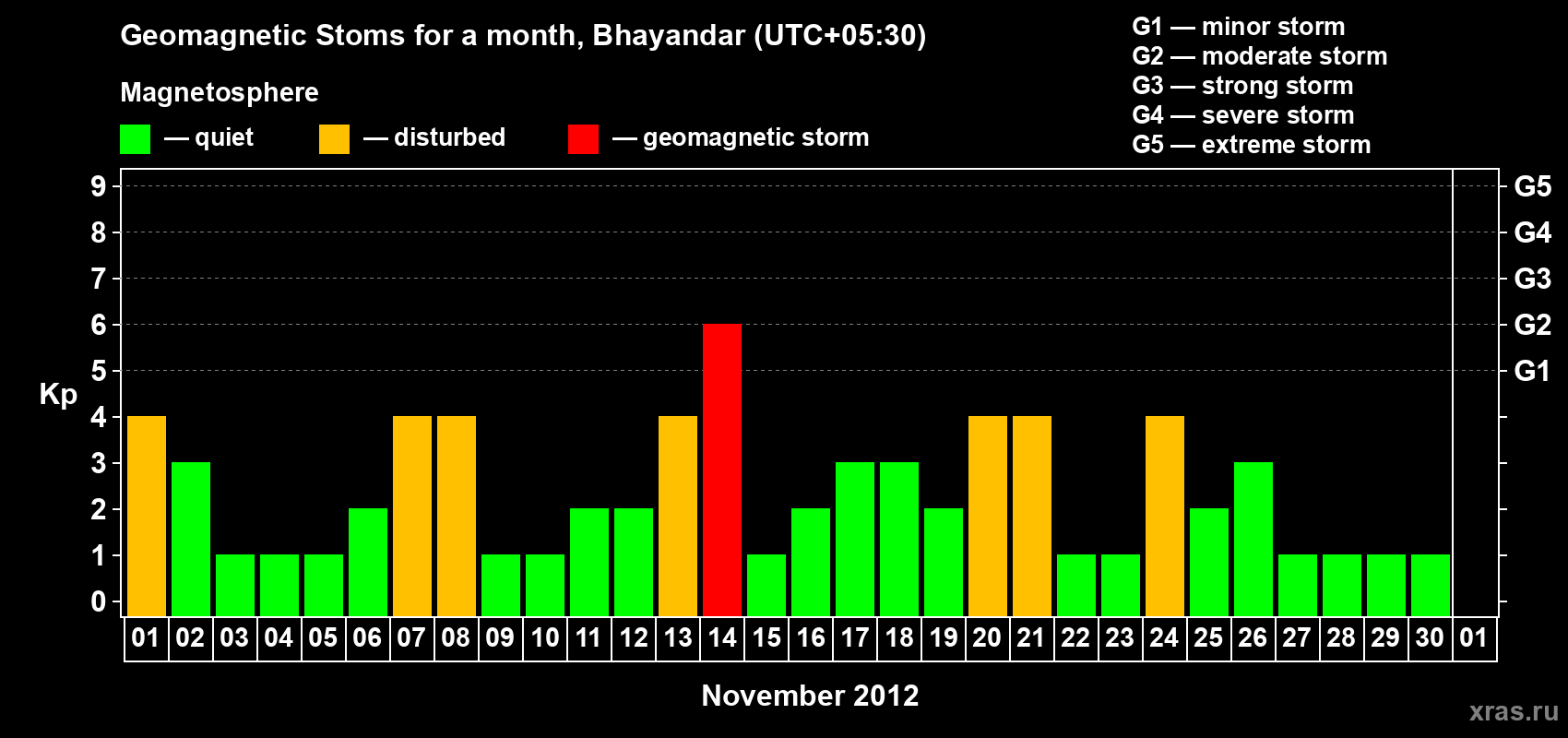 Geomagnetic Stoms for a month, Bhayandar (UTC+05:30)

Magnetosphere

— quiet — disturbed — geomagnetic storm

G1 — minor storm
G2 — moderate storm
G3 — strong storm
G4 — severe storm
G5 — extreme storm

Kp

9
8
7
6
5
4
3
2
1
0

G5
G4
G3
G2
G1

01 02 03 04 05 06 07 08 09 10 11 12 13 14 15 16 17 18 19 20 21 22 23 24 25 26 27 28 29 30 01

November 2012

xras.ru